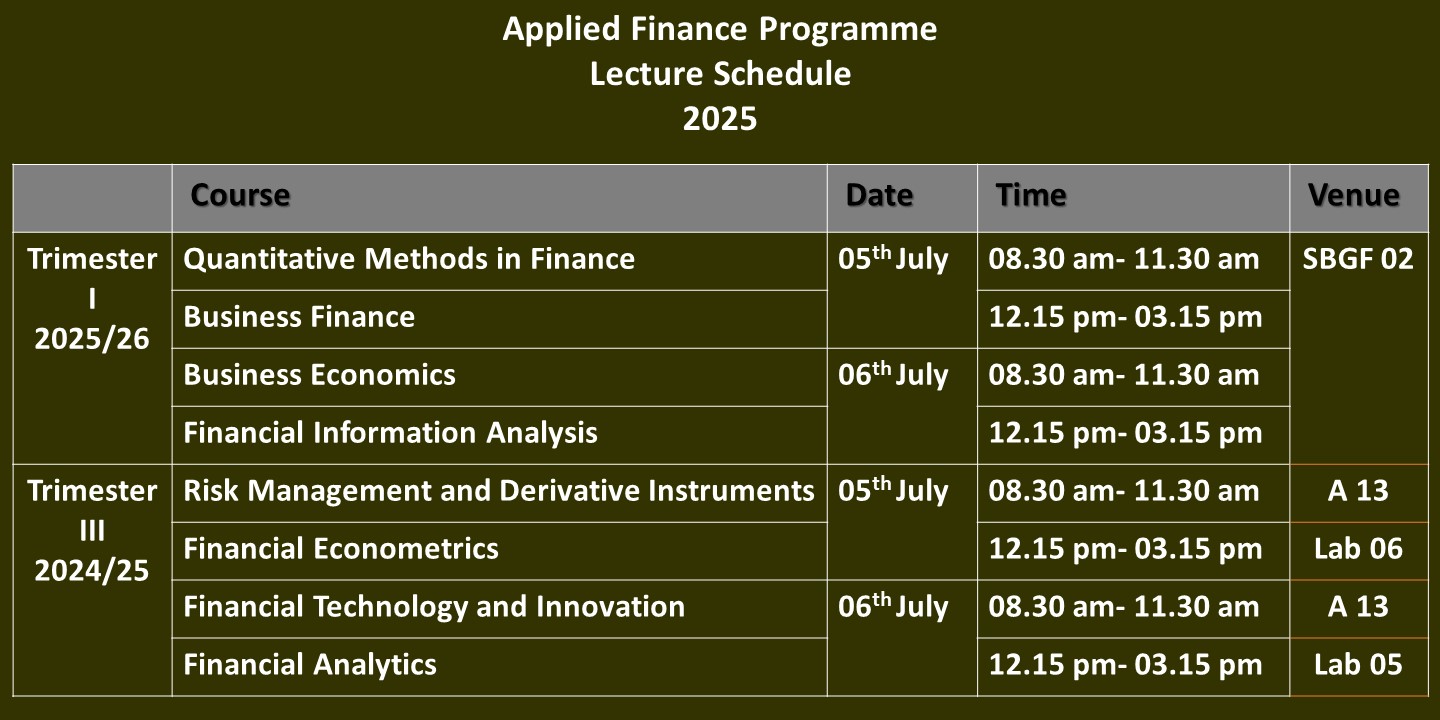 Applied Finance Programme
Lecture Schedule
2025

| | Course | Date | Time | Venue |
|---|---|---|---|---|
| Trimester I 2025/26 | Quantitative Methods in Finance | 05$^{th}$ July | 08.30 am- 11.30 am | SBGF 02 |
| | Business Finance | | 12.15 pm- 03.15 pm | |
| | Business Economics | 06$^{th}$ July | 08.30 am- 11.30 am | |
| | Financial Information Analysis | | 12.15 pm- 03.15 pm | |
| Trimester III 2024/25 | Risk Management and Derivative Instruments | 05$^{th}$ July | 08.30 am- 11.30 am | A 13 |
| | Financial Econometrics | | 12.15 pm- 03.15 pm | Lab 06 |
| | Financial Technology and Innovation | 06$^{th}$ July | 08.30 am- 11.30 am | A 13 |
| | Financial Analytics | | 12.15 pm- 03.15 pm | Lab 05 |